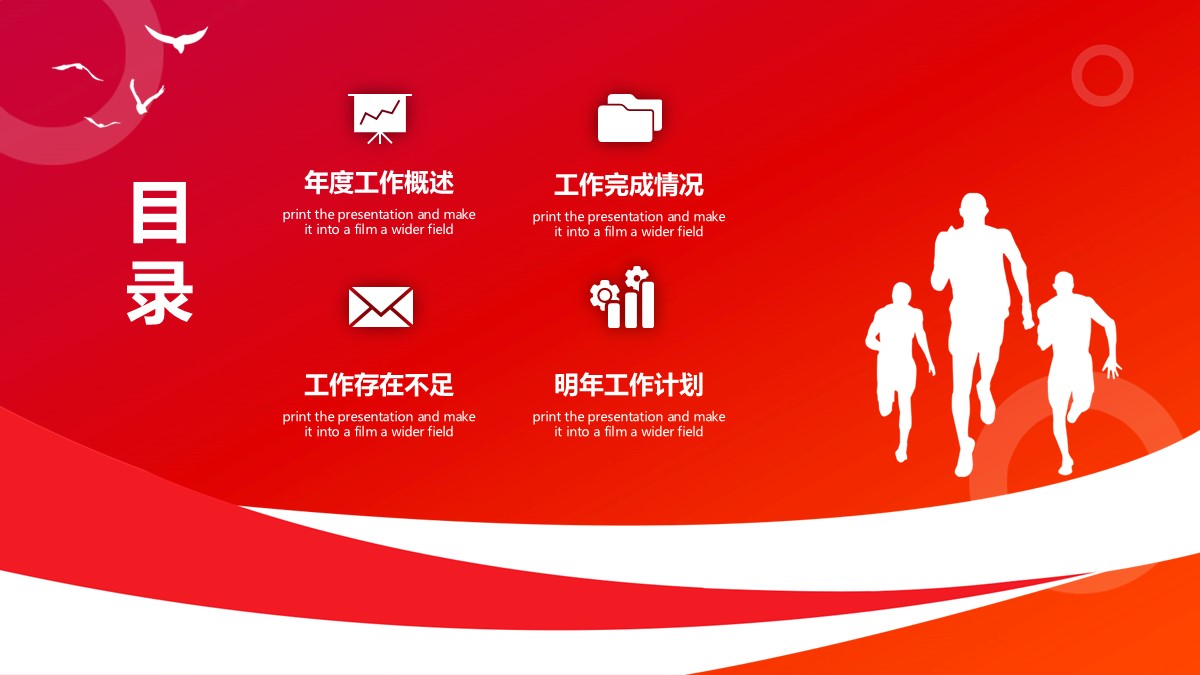 目录

年度工作概述
print the presentation and make it into a film a wider field

工作完成情况
print the presentation and make it into a film a wider field

工作存在不足
print the presentation and make it into a film a wider field

明年工作计划
print the presentation and make it into a film a wider field